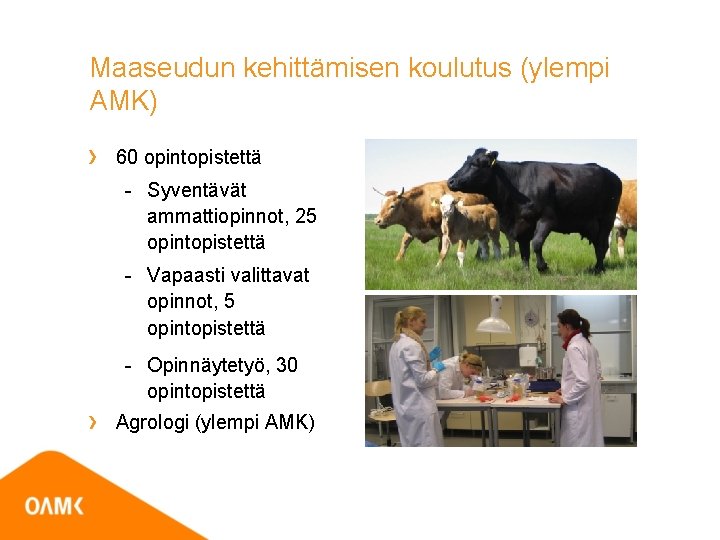 Maaseudun kehittämisen koulutus (ylempi AMK)

› 60 opintopistettä
- Syventävät ammattiopinnot, 25 opintopistettä
- Vapaasti valittavat opinnot, 5 opintopistettä
- Opinnäytetyö, 30 opintopistettä

› Agrologi (ylempi AMK)

OAMK